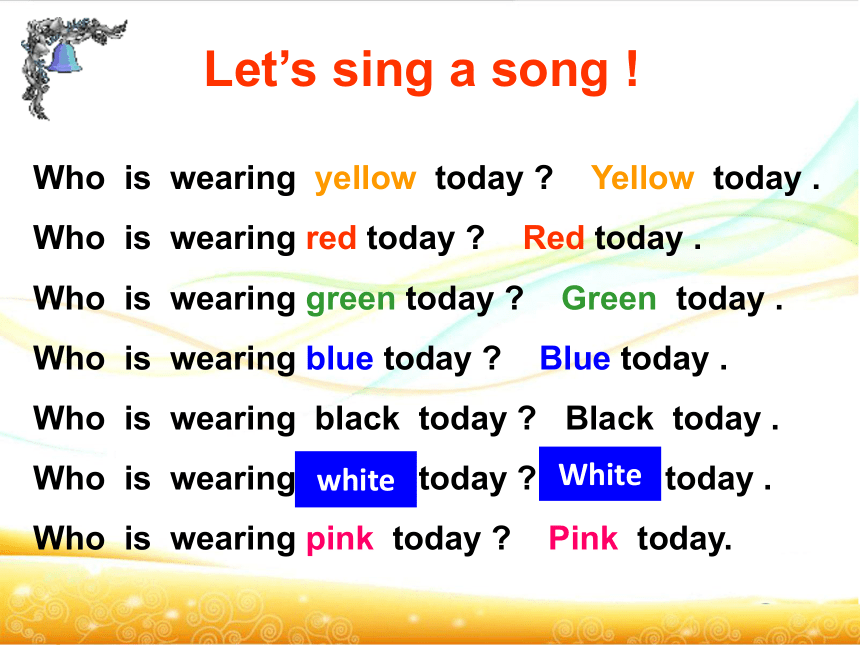 Let's sing a song !

Who is wearing yellow today ? Yellow today .

Who is wearing red today ? Red today .

Who is wearing green today ? Green today .

Who is wearing blue today ? Blue today .

Who is wearing black today ? Black today .

Who is wearing white today ? White today .

Who is wearing pink today ? Pink today.